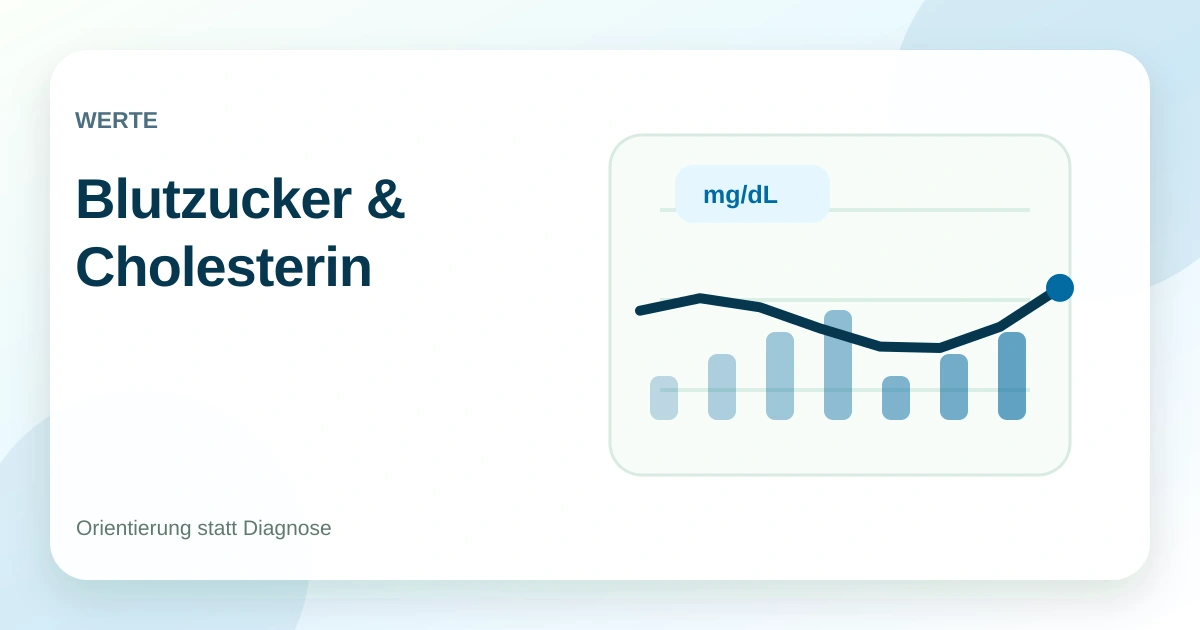 WERTE

Blutzucker & Cholesterin

mg/dL

Orientierung statt Diagnose